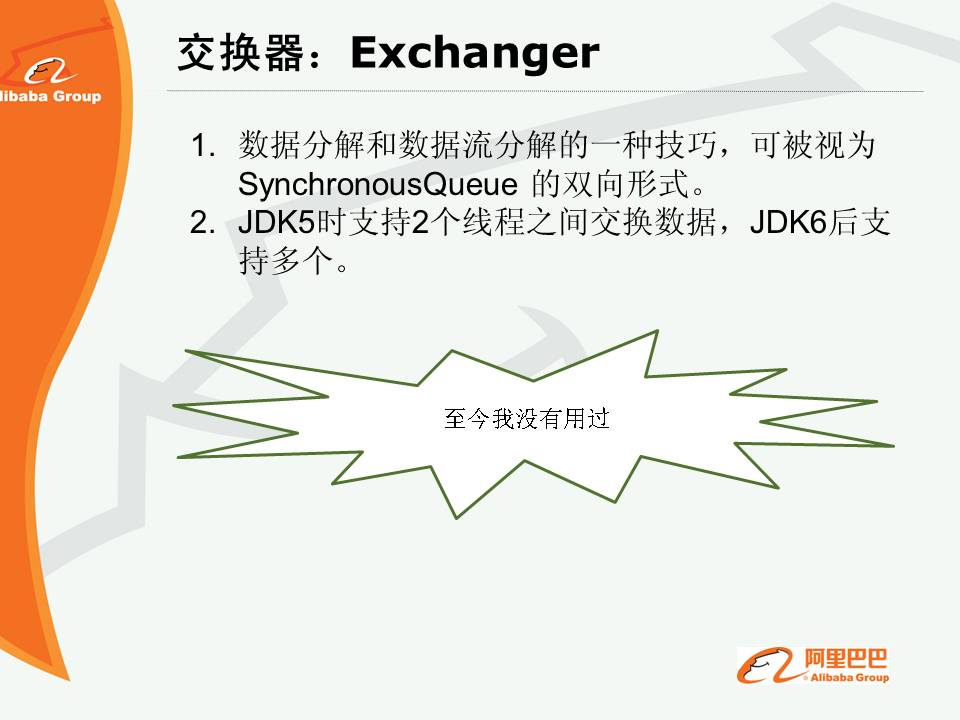 libaba Group

交换器：Exchanger

1. 数据分解和数据流分解的一种技巧，可被视为 SynchronousQueue 的双向形式。
2. JDK5时支持2个线程之间交换数据，JDK6后支持多个。

至今我没有用过

阿里巴巴
Alibaba Group